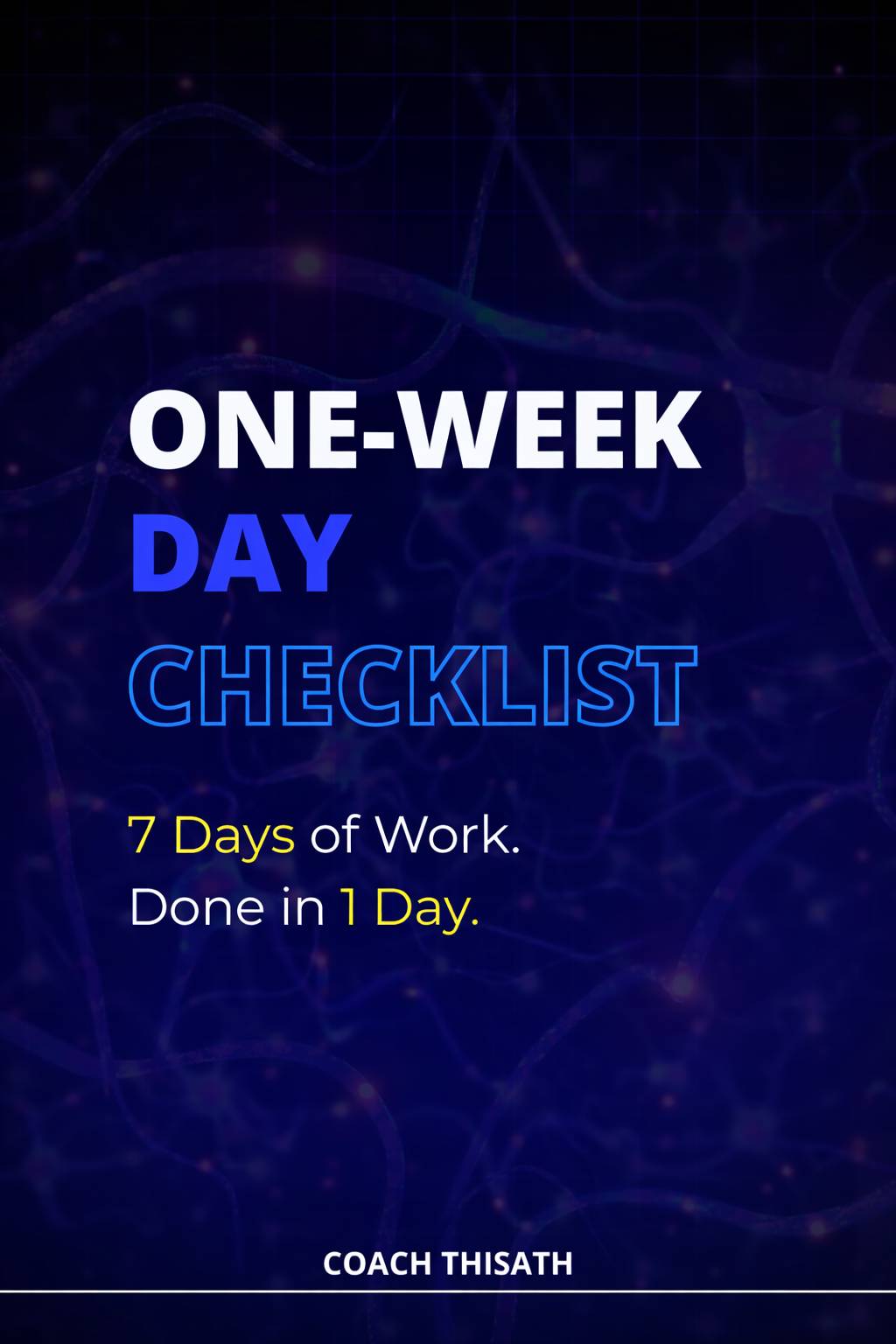 ONE-WEEK
DAY
CHECKLIST

7 Days of Work.
Done in 1 Day.

COACH THISATH